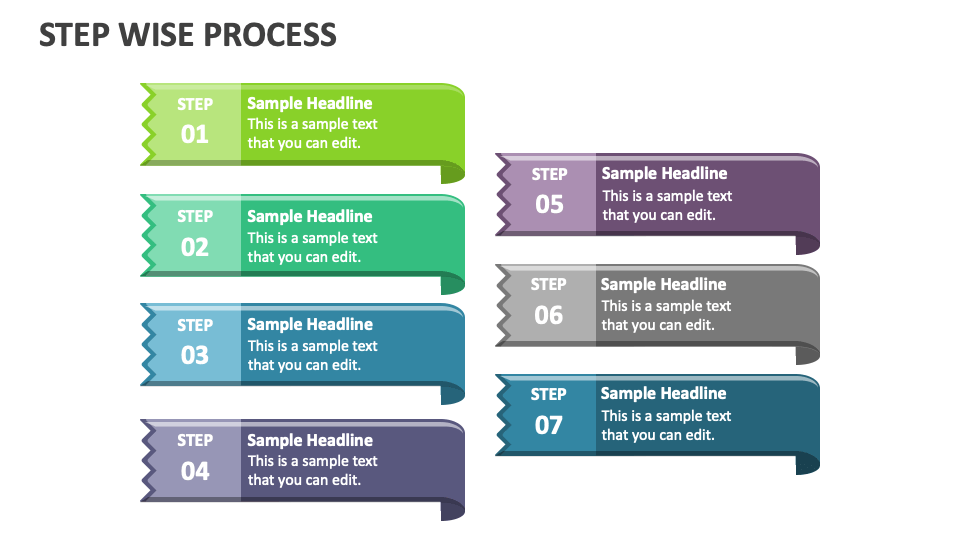 STEP WISE PROCESS

STEP
01
Sample Headline
This is a sample text that you can edit.

STEP
02
Sample Headline
This is a sample text that you can edit.

STEP
03
Sample Headline
This is a sample text that you can edit.

STEP
04
Sample Headline
This is a sample text that you can edit.

STEP
05
Sample Headline
This is a sample text that you can edit.

STEP
06
Sample Headline
This is a sample text that you can edit.

STEP
07
Sample Headline
This is a sample text that you can edit.